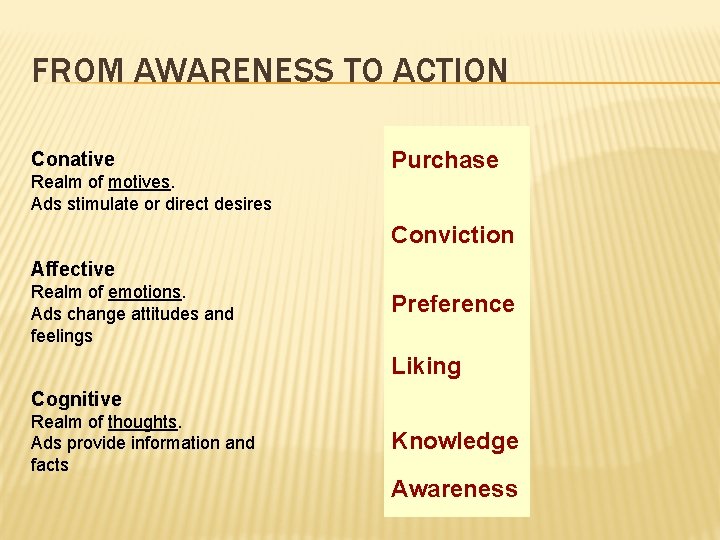 FROM AWARENESS TO ACTION

Conative
Realm of motives.
Ads stimulate or direct desires

Affective
Realm of emotions.
Ads change attitudes and feelings

Cognitive
Realm of thoughts.
Ads provide information and facts

Purchase

Conviction

Preference

Liking

Knowledge

Awareness